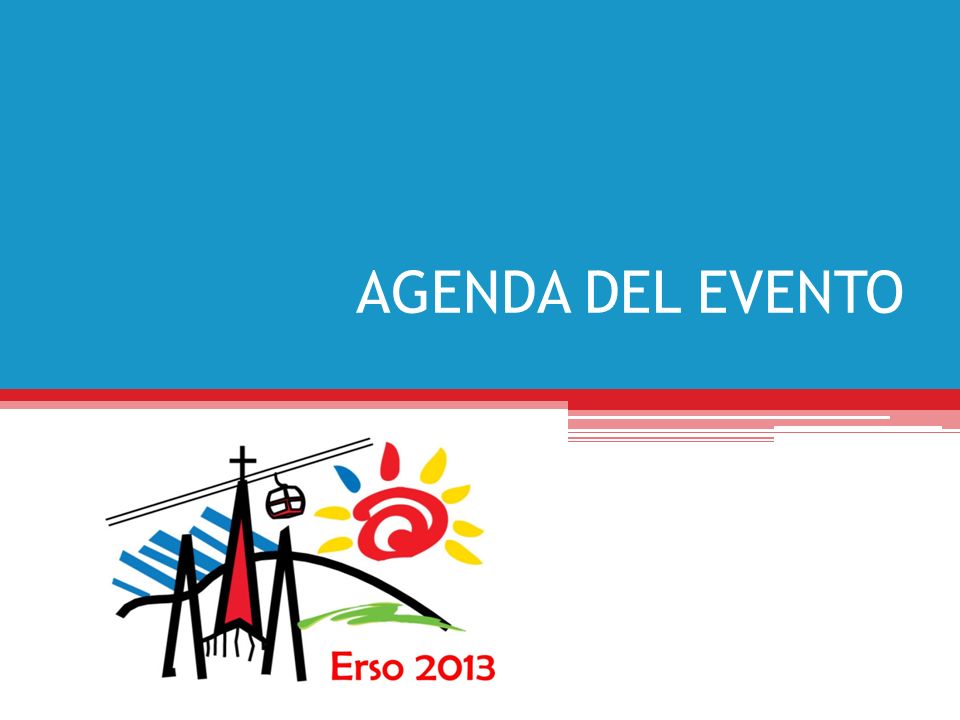 AGENDA DEL EVENTO

Erso 2013